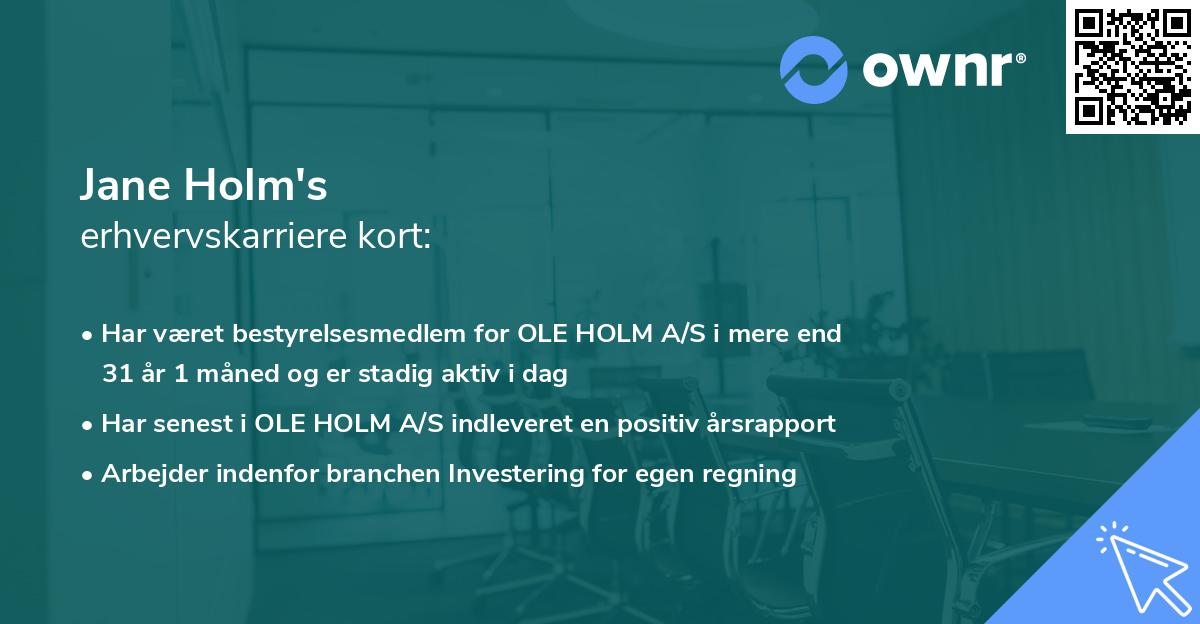 ownr®

Jane Holm's
erhvervskarriere kort:

• Har været bestyrelsesmedlem for OLE HOLM A/S i mere end 31 år 1 måned og er stadig aktiv i dag
• Har senest i OLE HOLM A/S indleveret en positiv årsrapport
• Arbejder indenfor branchen Investering for egen regning